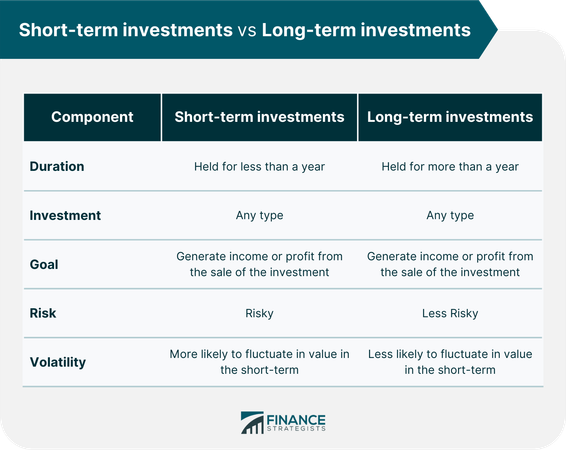 Short-term investments vs Long-term investments

| Component | Short-term investments | Long-term investments |
|---|---|---|
| Duration | Held for less than a year | Held for more than a year |
| Investment | Any type | Any type |
| Goal | Generate income or profit from the sale of the investment | Generate income or profit from the sale of the investment |
| Risk | Risky | Less Risky |
| Volatility | More likely to fluctuate in value in the short-term | Less likely to fluctuate in value in the short-term |

FINANCE STRATEGISTS